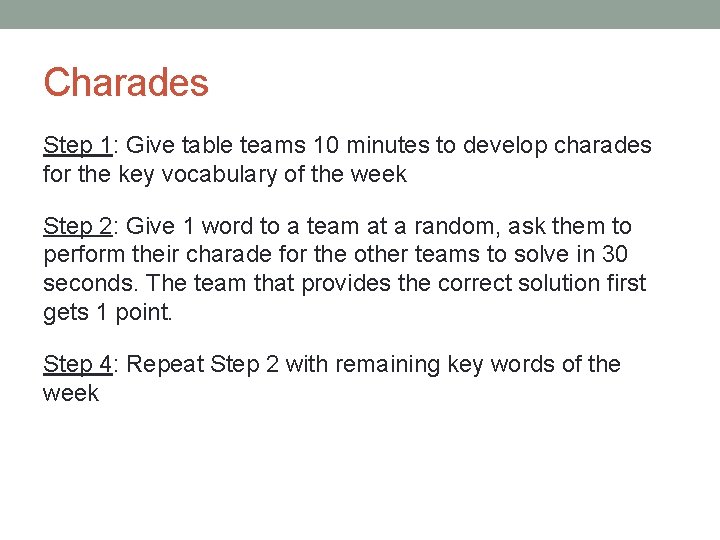 Charades

Step 1: Give table teams 10 minutes to develop charades for the key vocabulary of the week

Step 2: Give 1 word to a team at a random, ask them to perform their charade for the other teams to solve in 30 seconds. The team that provides the correct solution first gets 1 point.

Step 4: Repeat Step 2 with remaining key words of the week